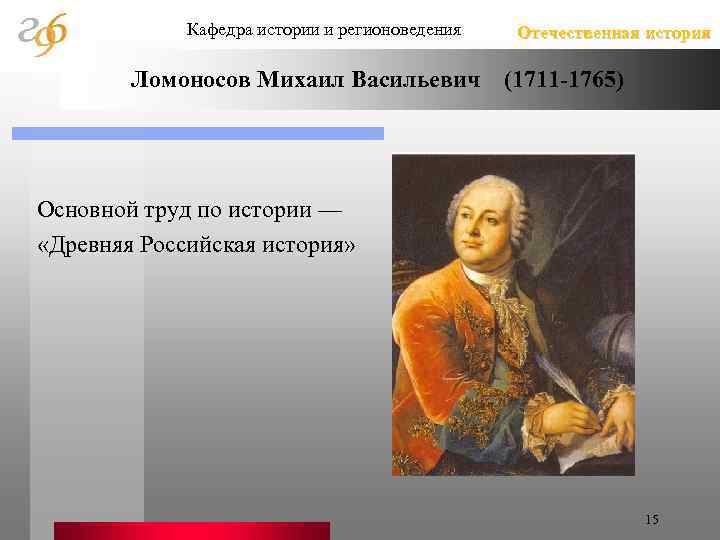 Кафедра истории и регионоведения

Отечественная история

Ломоносов Михаил Васильевич (1711-1765)

Основной труд по истории — «Древняя Российская история»

15